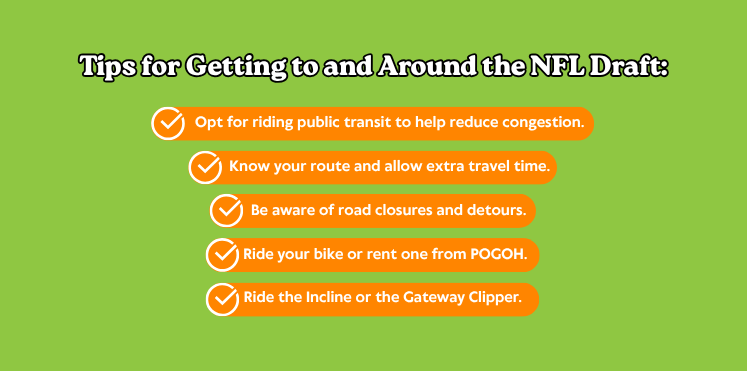 Tips for Getting to and Around the NFL Draft:

Opt for riding public transit to help reduce congestion.

Know your route and allow extra travel time.

Be aware of road closures and detours.

Ride your bike or rent one from POGOH.

Ride the Incline or the Gateway Clipper.